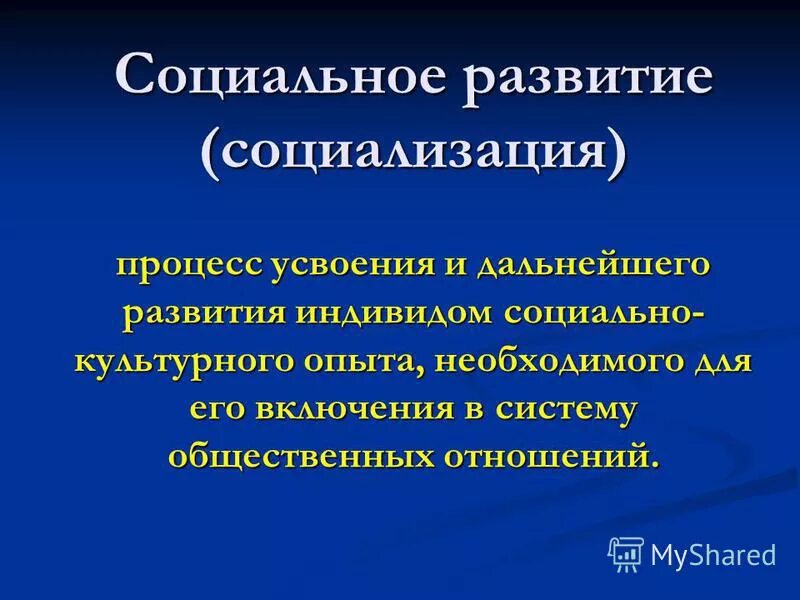 Социальное развитие (социализация)

процесс усвоения и дальнейшего развития индивидом социально-культурного опыта, необходимого для его включения в систему общественных отношений.

MyShared